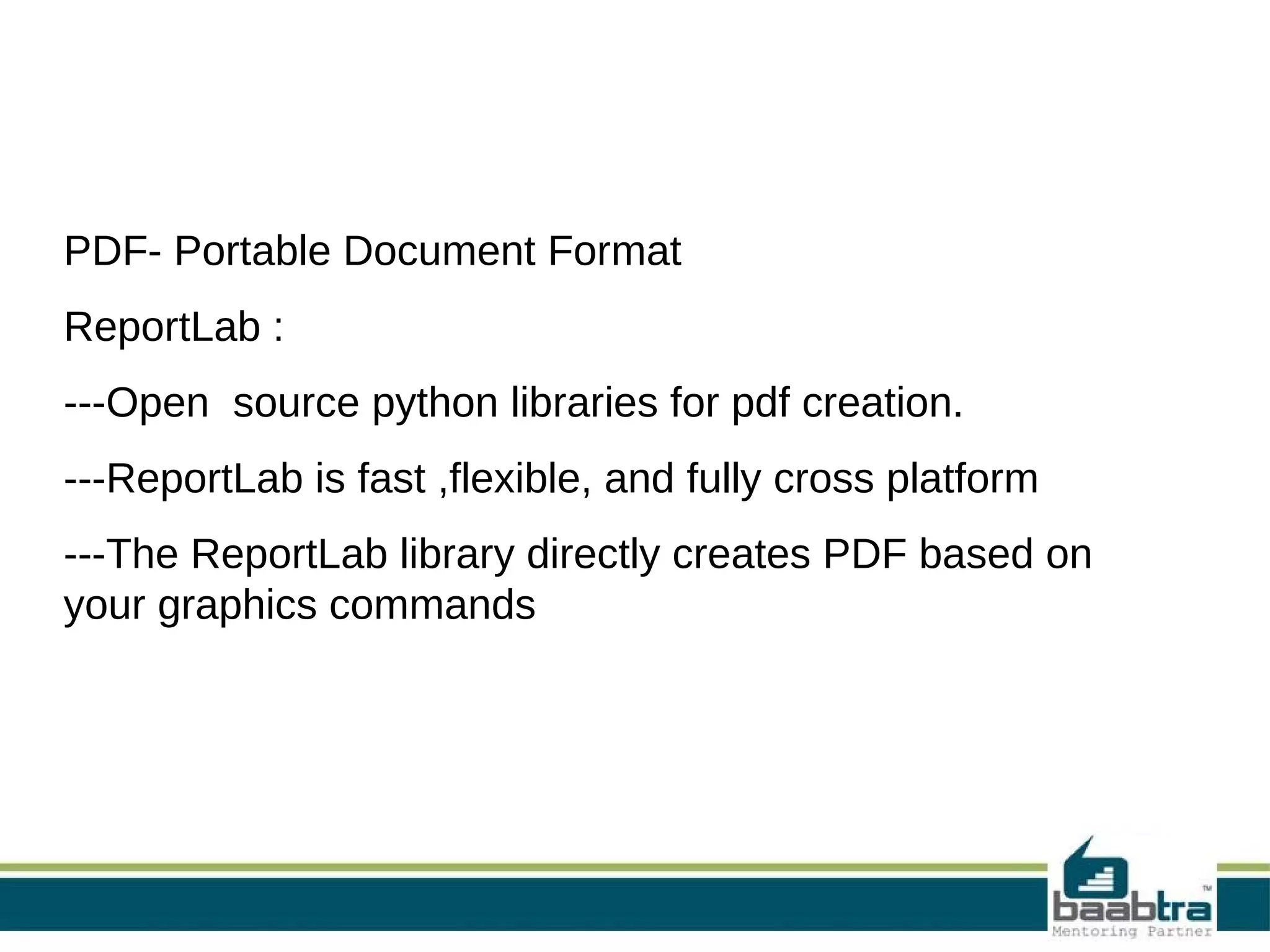 PDF- Portable Document Format

ReportLab :

---Open source python libraries for pdf creation.

---ReportLab is fast ,flexible, and fully cross platform

---The ReportLab library directly creates PDF based on your graphics commands

baabtra™
Mentoring Partner